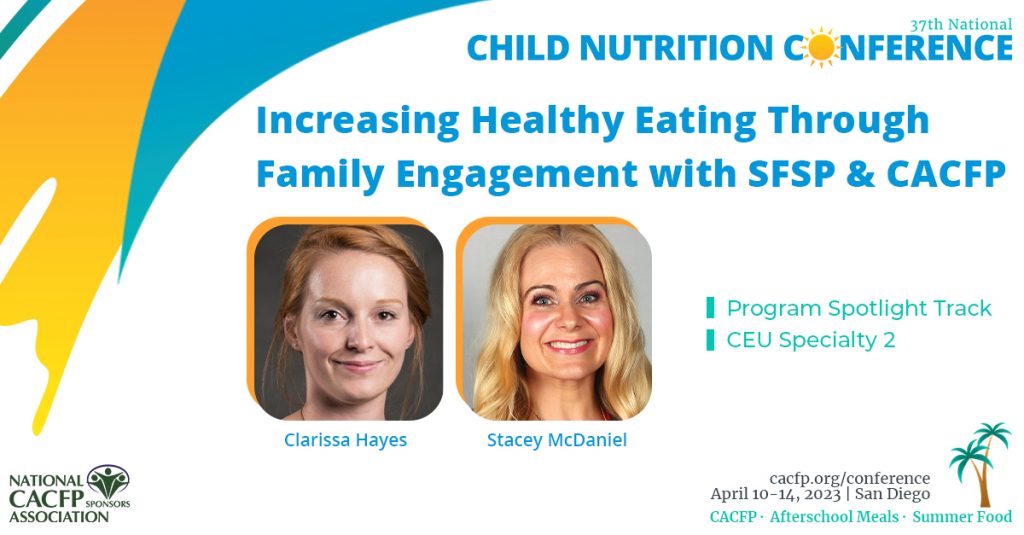 37th National
CHILD NUTRITION CONFERENCE

Increasing Healthy Eating Through Family Engagement with SFSP & CACFP

Clarissa Hayes

Stacey McDaniel

Program Spotlight Track
CEU Specialty 2

NATIONAL CACFP SPONSORS ASSOCIATION

cacfp.org/conference
April 10-14, 2023 | San Diego
CACFP · Afterschool Meals · Summer Food